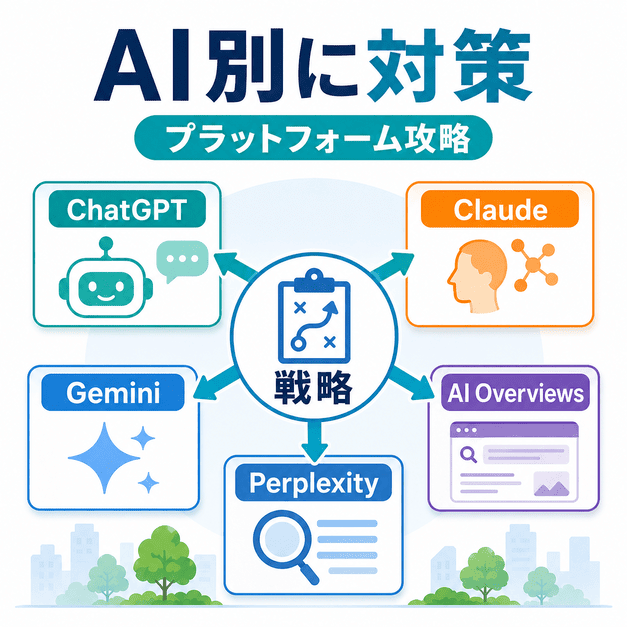 AI別に対策

プラットフォーム攻略

ChatGPT

Claude

戦略

Gemini

AI Overviews

Perplexity